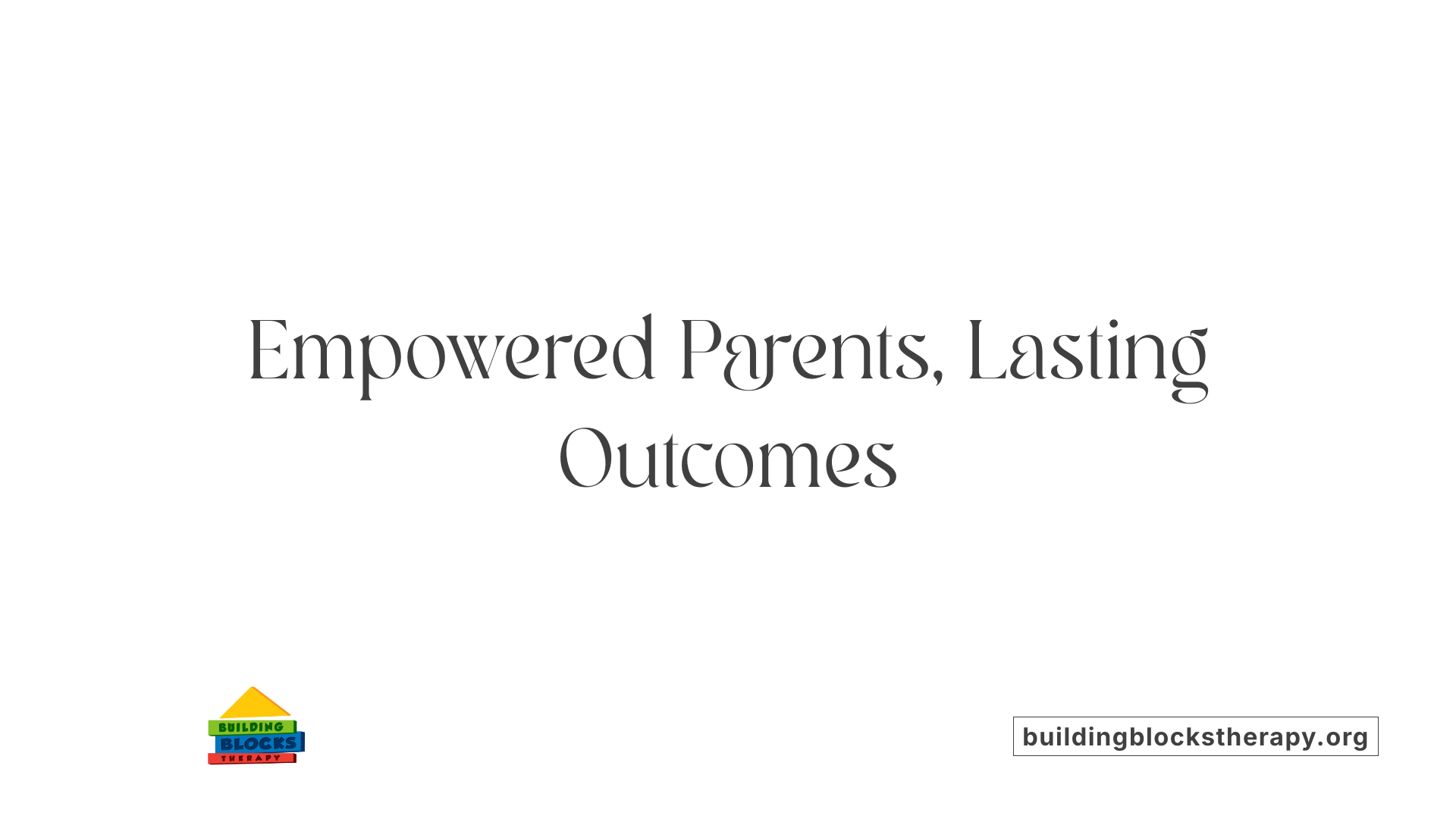 Empowered Parents, Lasting Outcomes

BUILDING
BLOCKS
THERAPY

buildingblockstherapy.org